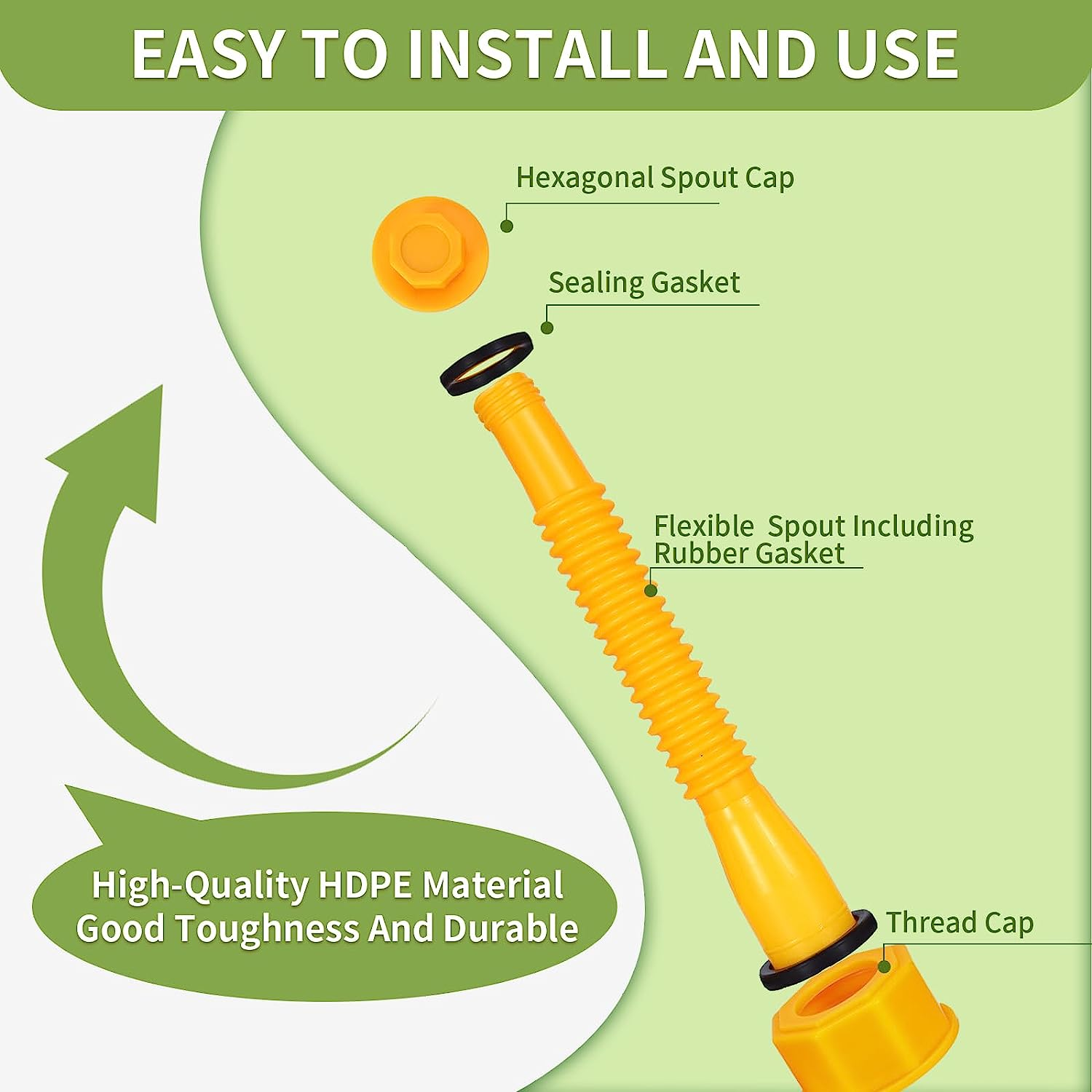 EASY TO INSTALL AND USE

Hexagonal Spout Cap

Sealing Gasket

Flexible Spout Including Rubber Gasket

Thread Cap

High-Quality HDPE Material
Good Toughness And Durable